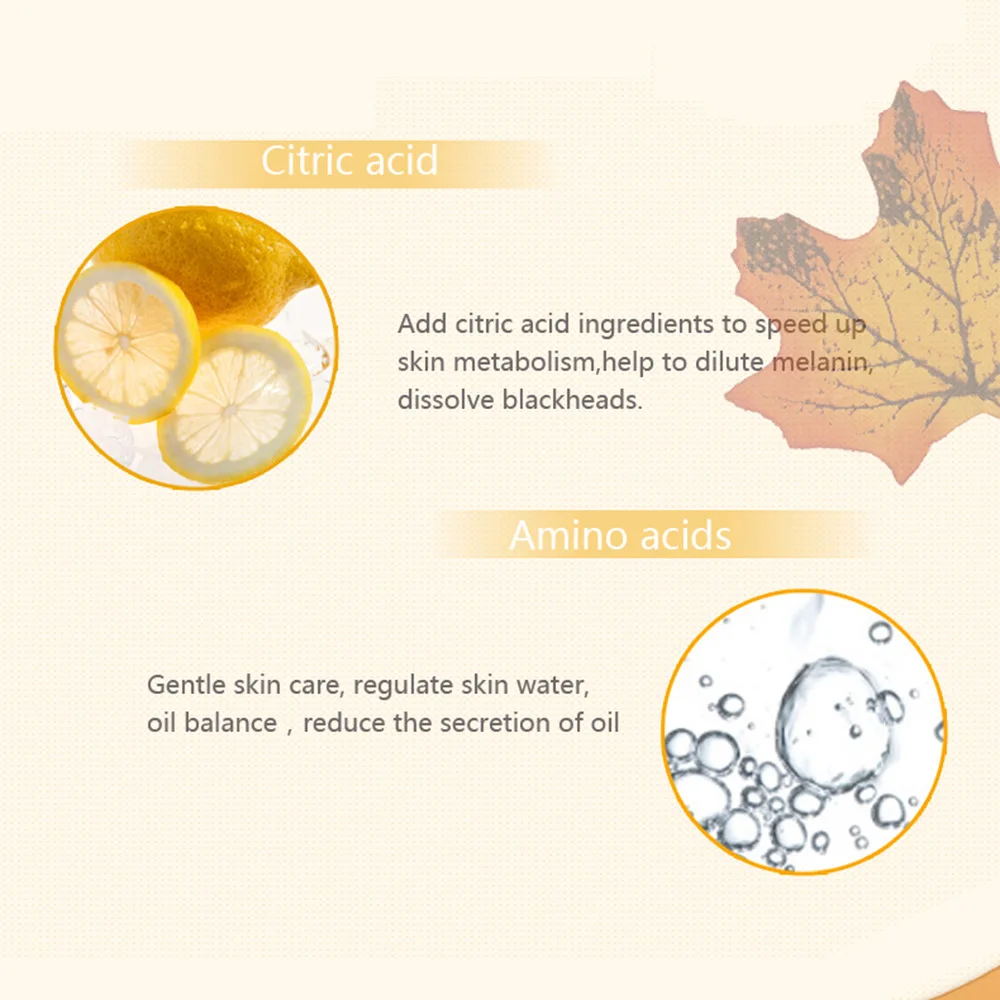 Citric acid

Add citric acid ingredients to speed up skin metabolism,help to dilute melanin, dissolve blackheads.

Amino acids

Gentle skin care, regulate skin water, oil balance，reduce the secretion of oil